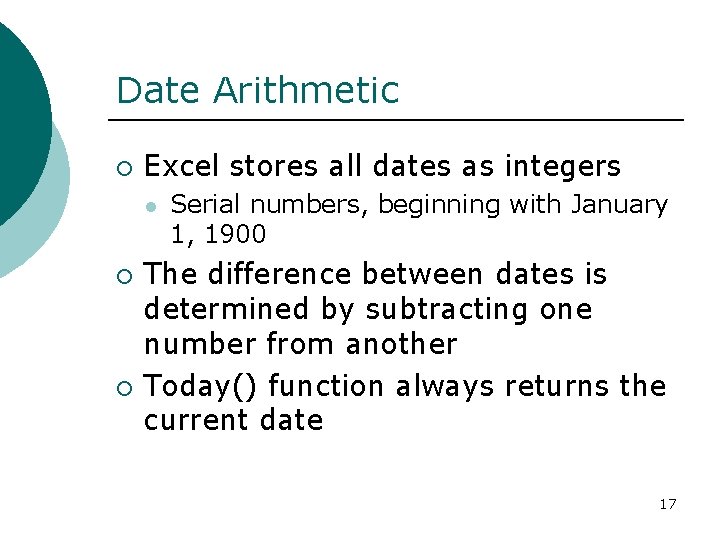 Date Arithmetic

Excel stores all dates as integers

Serial numbers, beginning with January 1, 1900

The difference between dates is determined by subtracting one number from another

Today() function always returns the current date

17